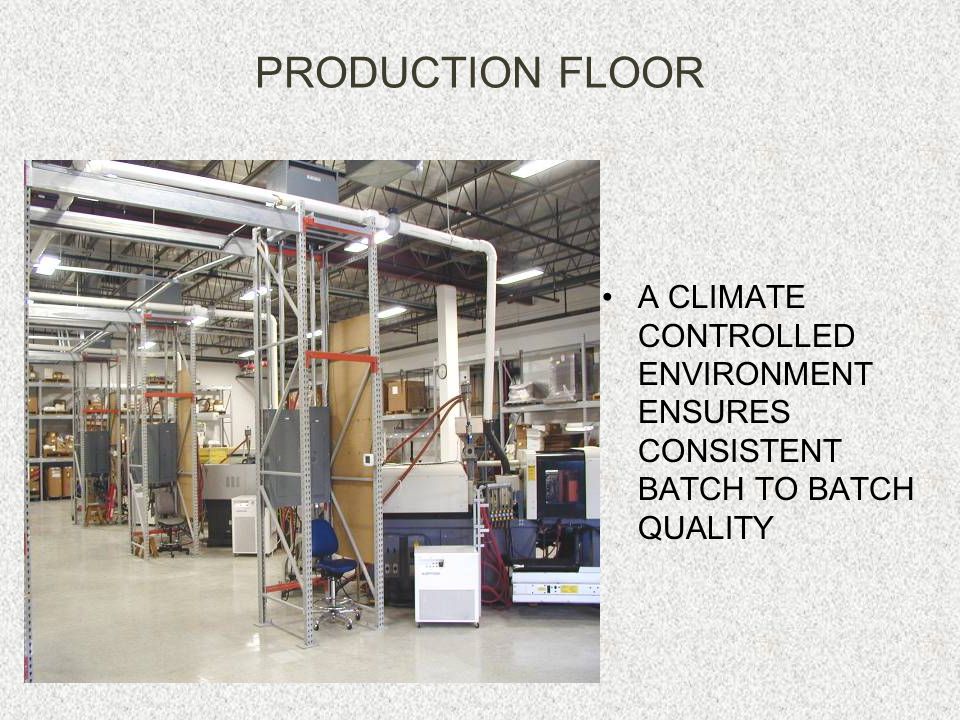 PRODUCTION FLOOR

• A CLIMATE CONTROLLED ENVIRONMENT ENSURES CONSISTENT BATCH TO BATCH QUALITY